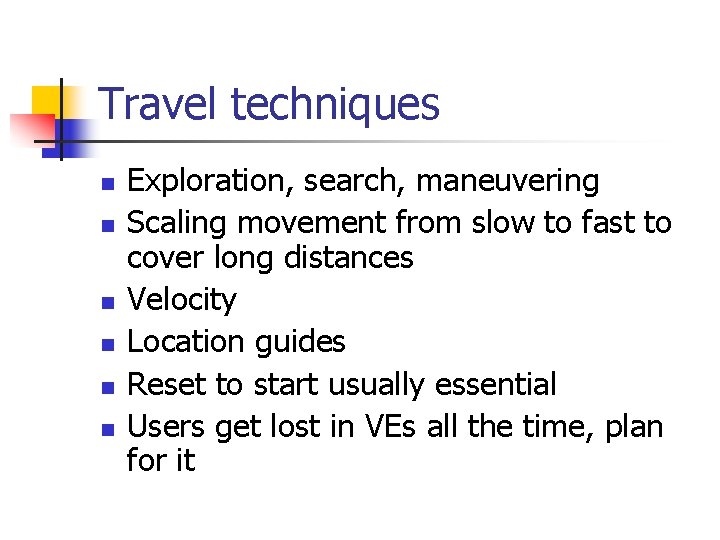 Travel techniques

- Exploration, search, maneuvering
- Scaling movement from slow to fast to cover long distances
- Velocity
- Location guides
- Reset to start usually essential
- Users get lost in VEs all the time, plan for it